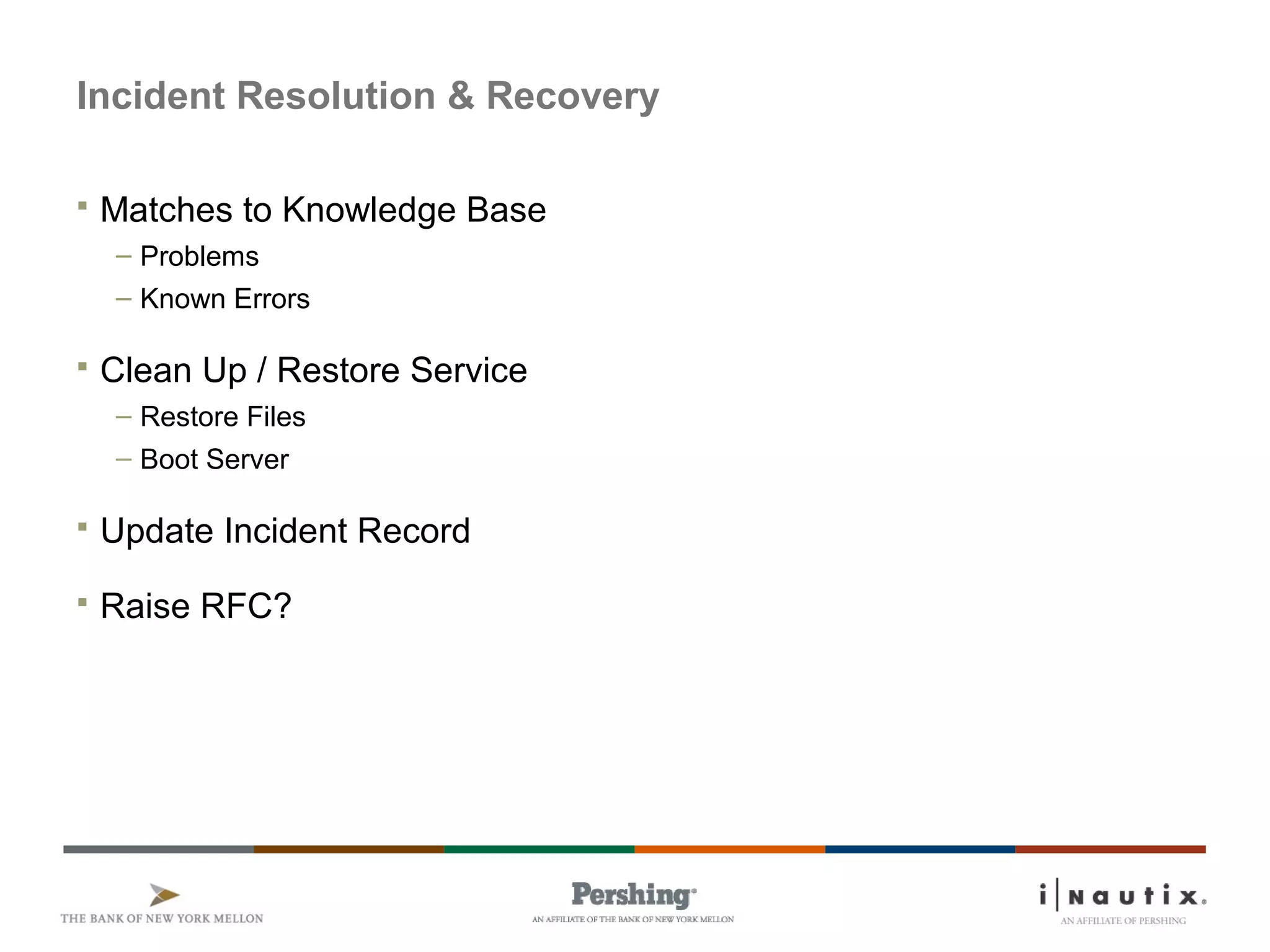 Incident Resolution & Recovery

▪ Matches to Knowledge Base
– Problems
– Known Errors

▪ Clean Up / Restore Service
– Restore Files
– Boot Server

▪ Update Incident Record

▪ Raise RFC?

THE BANK OF NEW YORK MELLON

Pershing
AN AFFILIATE OF THE BANK OF NEW YORK MELLON

i|Nautix
AN AFFILIATE OF PERSHING